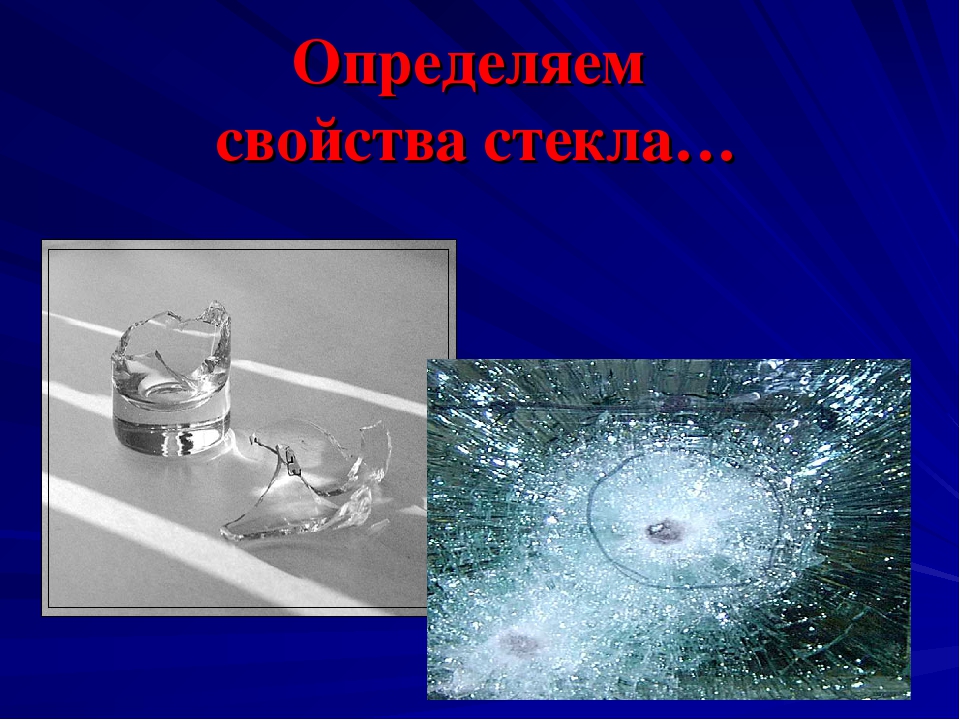 Определяем свойства стекла…